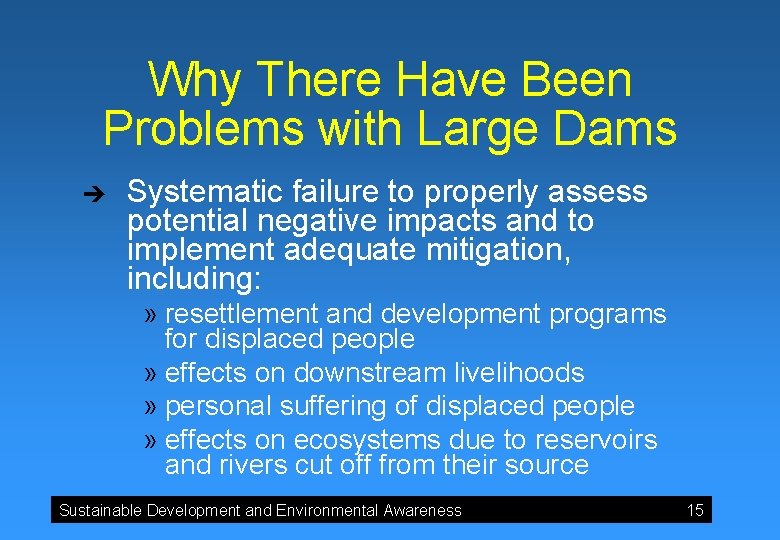 Why There Have Been Problems with Large Dams

➔ Systematic failure to properly assess potential negative impacts and to implement adequate mitigation, including:

» resettlement and development programs for displaced people

» effects on downstream livelihoods

» personal suffering of displaced people

» effects on ecosystems due to reservoirs and rivers cut off from their source

Sustainable Development and Environmental Awareness 15